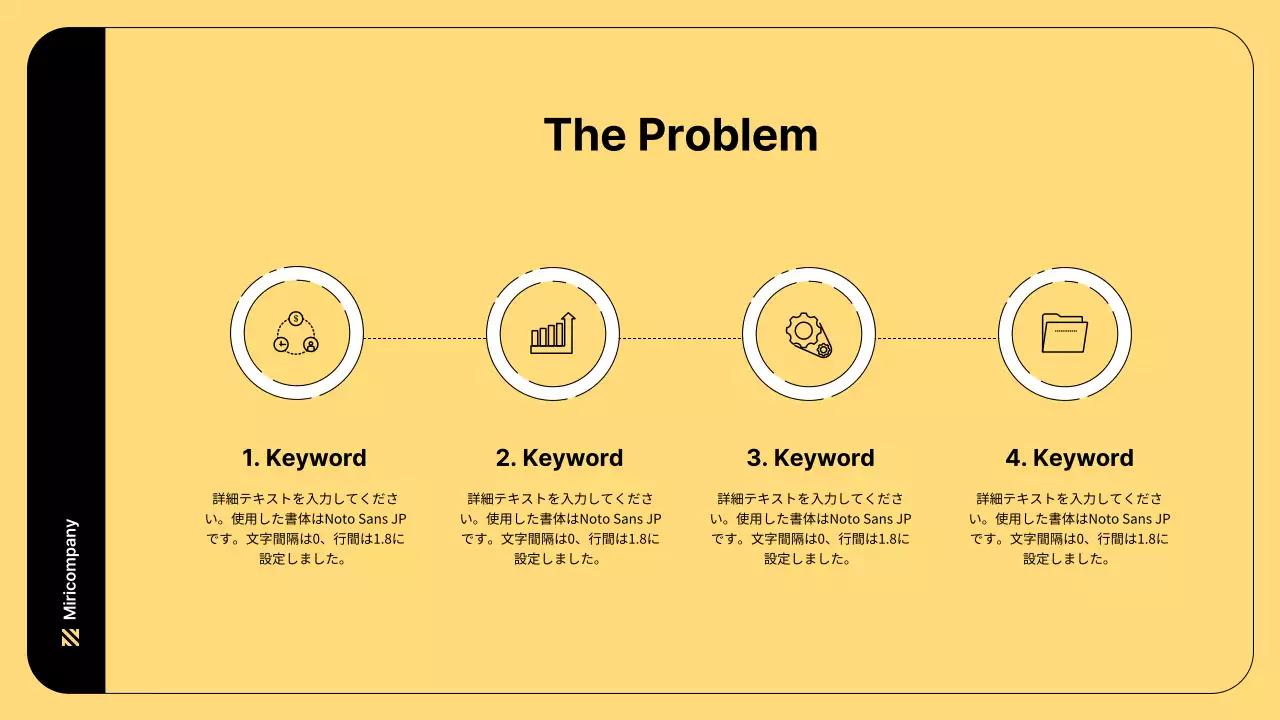 Miricompany

The Problem

1. Keyword

詳細テキストを入力してください。使用した書体はNoto Sans JPです。文字間隔は0、行間は1.8に設定しました。

2. Keyword

詳細テキストを入力してください。使用した書体はNoto Sans JPです。文字間隔は0、行間は1.8に設定しました。

3. Keyword

詳細テキストを入力してください。使用した書体はNoto Sans JPです。文字間隔は0、行間は1.8に設定しました。

4. Keyword

詳細テキストを入力してください。使用した書体はNoto Sans JPです。文字間隔は0、行間は1.8に設定しました。